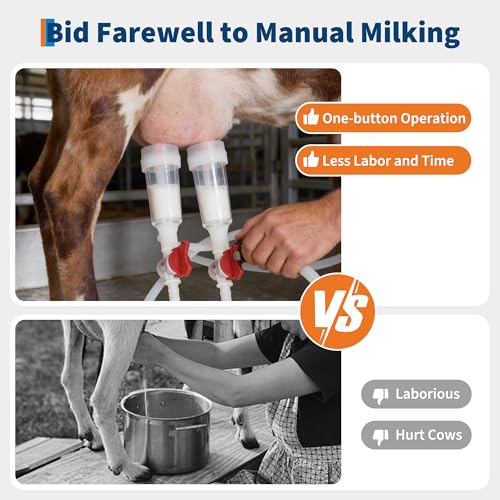 Bid Farewell to Manual Milking

One-button Operation

Less Labor and Time

VS

Laborious

Hurt Cows